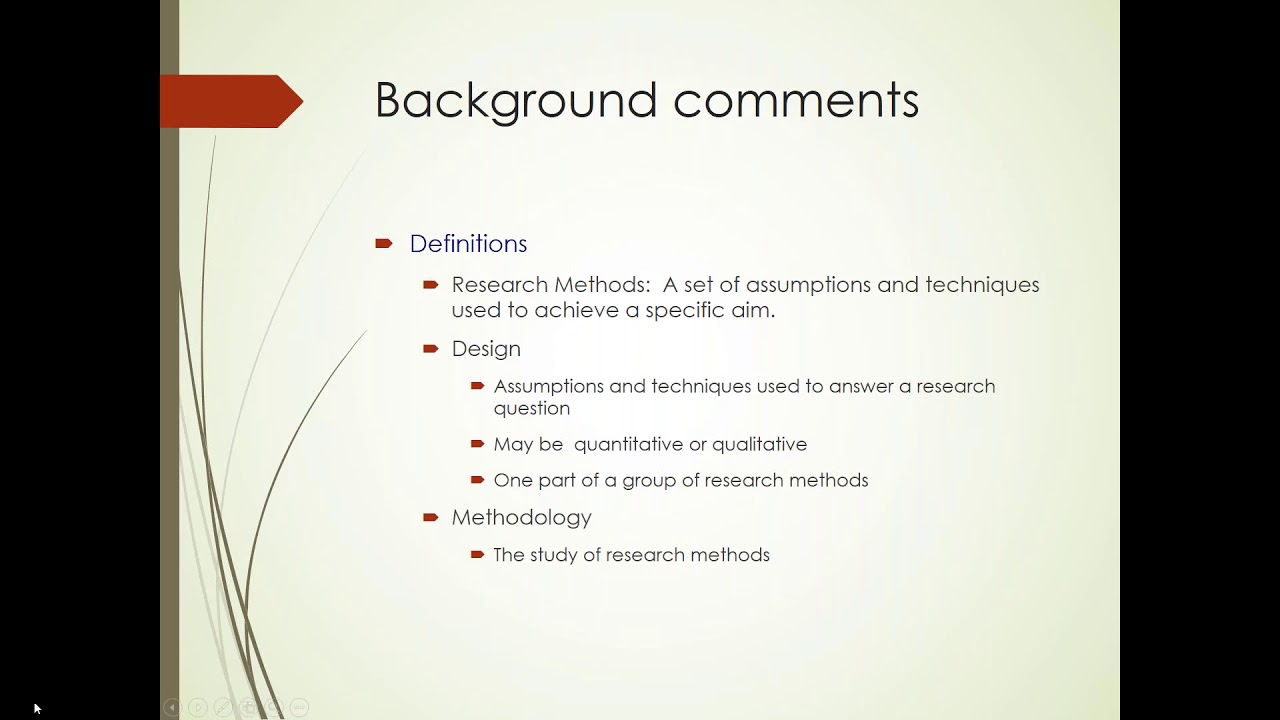 Background comments

Definitions

Research Methods: A set of assumptions and techniques used to achieve a specific aim.

Design

Assumptions and techniques used to answer a research question

May be quantitative or qualitative

One part of a group of research methods

Methodology

The study of research methods